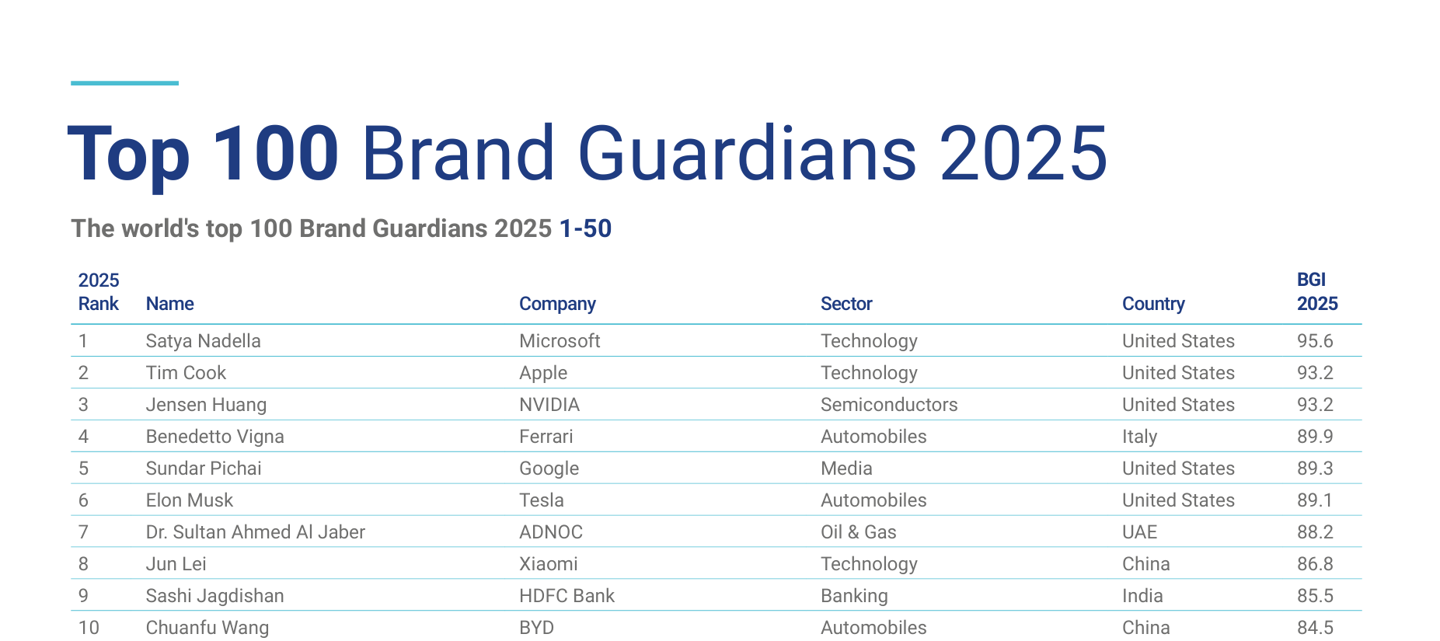 Top 100 Brand Guardians 2025

The world's top 100 Brand Guardians 2025 1-50

| 2025 Rank | Name | Company | Sector | Country | BGI 2025 |
|---|---|---|---|---|---|
| 1 | Satya Nadella | Microsoft | Technology | United States | 95.6 |
| 2 | Tim Cook | Apple | Technology | United States | 93.2 |
| 3 | Jensen Huang | NVIDIA | Semiconductors | United States | 93.2 |
| 4 | Benedetto Vigna | Ferrari | Automobiles | Italy | 89.9 |
| 5 | Sundar Pichai | Google | Media | United States | 89.3 |
| 6 | Elon Musk | Tesla | Automobiles | United States | 89.1 |
| 7 | Dr. Sultan Ahmed Al Jaber | ADNOC | Oil & Gas | UAE | 88.2 |
| 8 | Jun Lei | Xiaomi | Technology | China | 86.8 |
| 9 | Sashi Jagdishan | HDFC Bank | Banking | India | 85.5 |
| 10 | Chuanfu Wang | BYD | Automobiles | China | 84.5 |